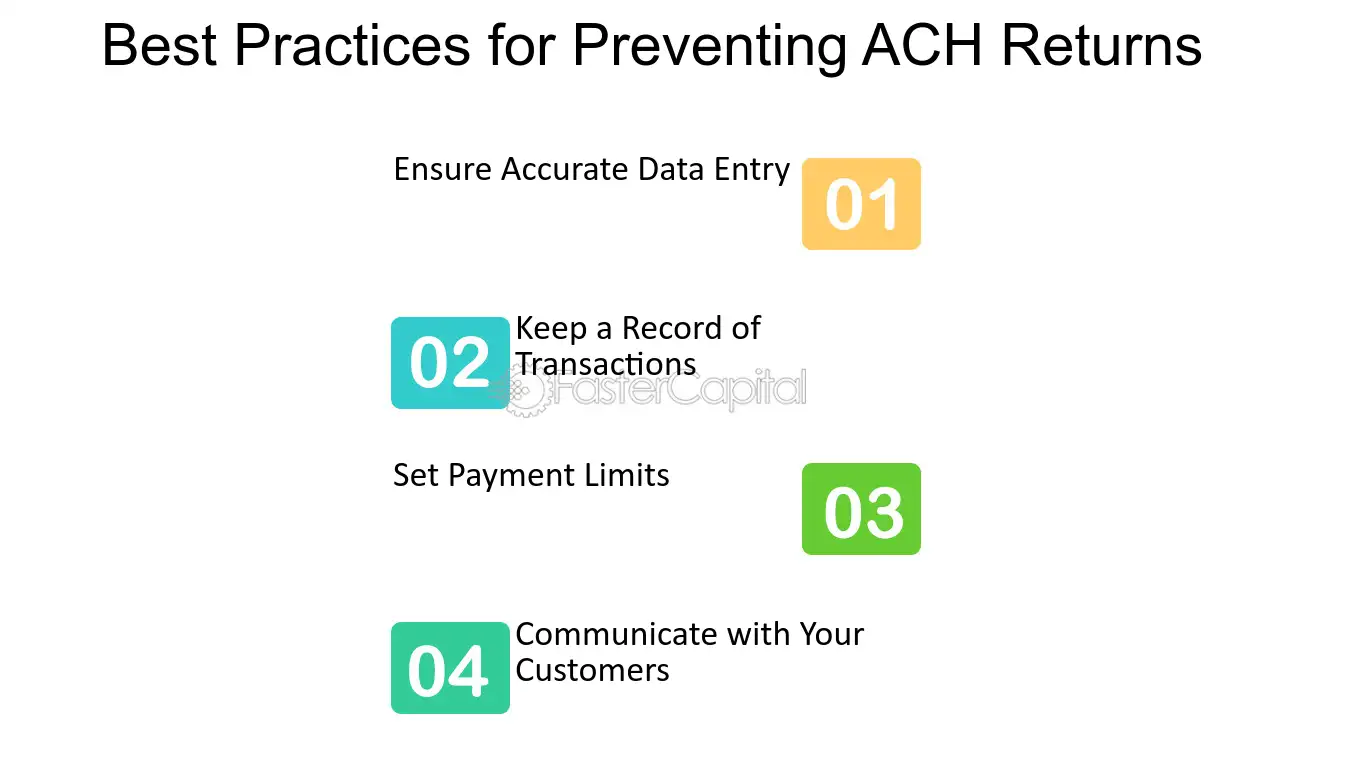 Best Practices for Preventing ACH Returns

Ensure Accurate Data Entry

01

02

Keep a Record of Transactions

Set Payment Limits

03

04

Communicate with Your Customers

FasterCapital